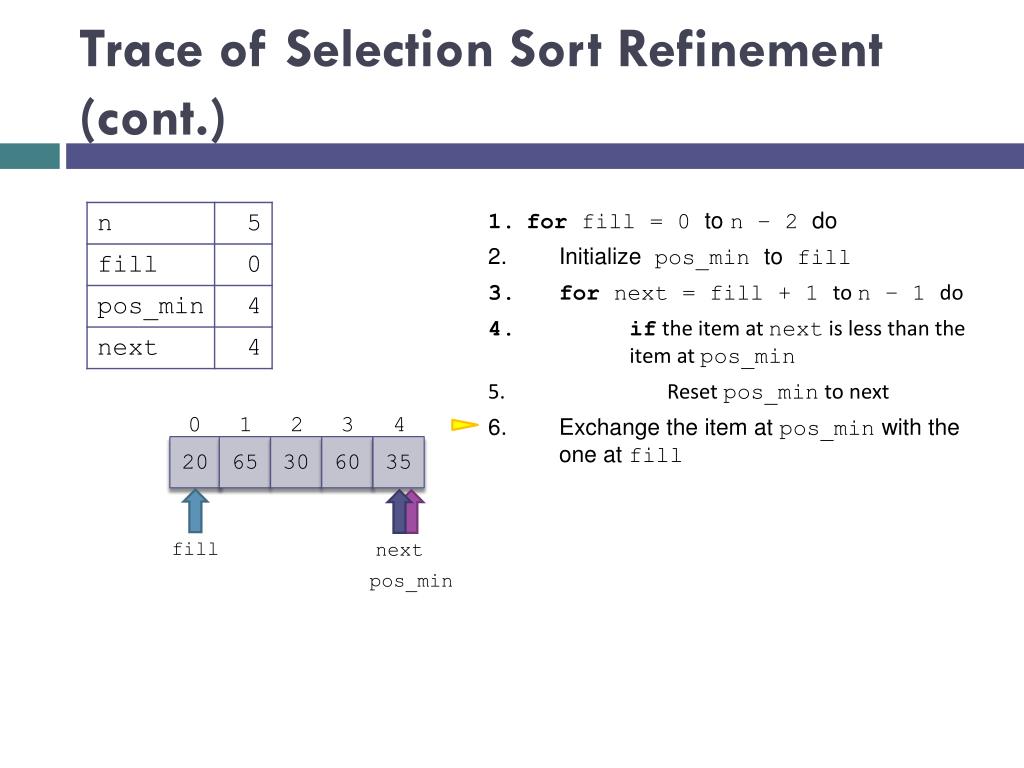 Trace of Selection Sort Refinement (cont.)

| n | 5 |
|---|---|
| fill | 0 |
| pos_min | 4 |
| next | 4 |

| 0 | 1 | 2 | 3 | 4 |
|---|---|---|---|---|
| 20 | 65 | 30 | 60 | 35 |

fill

next

pos_min

1. for fill = 0 to n – 2 do
2. Initialize pos_min to fill
3. for next = fill + 1 to n – 1 do
4. if the item at next is less than the item at pos_min
5. Reset pos_min to next
6. Exchange the item at pos_min with the one at fill